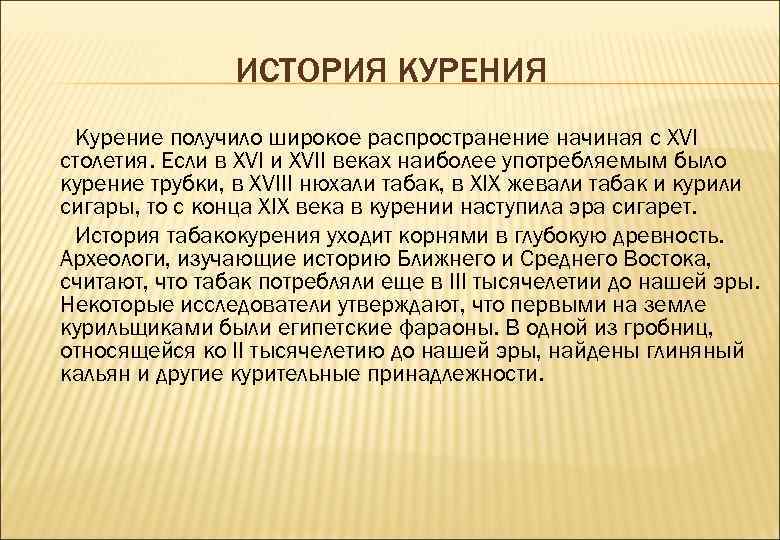 ИСТОРИЯ КУРЕНИЯ

Курение получило широкое распространение начиная с XVI столетия. Если в XVI и XVII веках наиболее употребляемым было курение трубки, в XVIII нюхали табак, в XIX жевали табак и курили сигары, то с конца XIX века в курении наступила эра сигарет.

История табакокурения уходит корнями в глубокую древность. Археологи, изучающие историю Ближнего и Среднего Востока, считают, что табак потребляли еще в III тысячелетии до нашей эры. Некоторые исследователи утверждают, что первыми на земле курильщиками были египетские фараоны. В одной из гробниц, относящейся ко II тысячелетию до нашей эры, найдены глиняный кальян и другие курительные принадлежности.